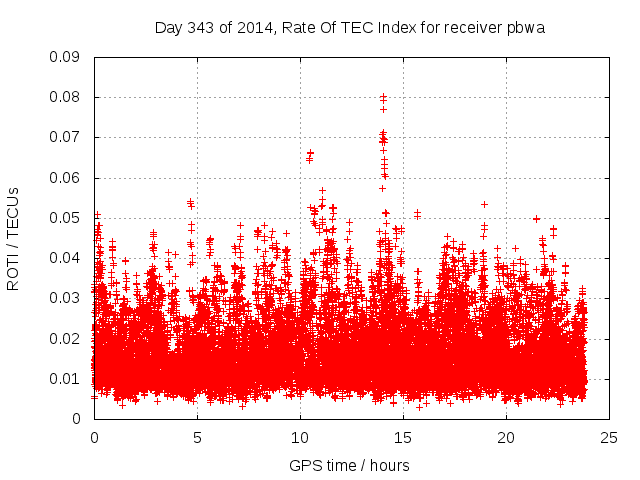 Day 343 of 2014, Rate Of TEC Index for receiver pbwa

ROTI / TECUs

0.09
0.08
0.07
0.06
0.05
0.04
0.03
0.02
0.01
0

0
5
10
15
20
25

GPS time / hours